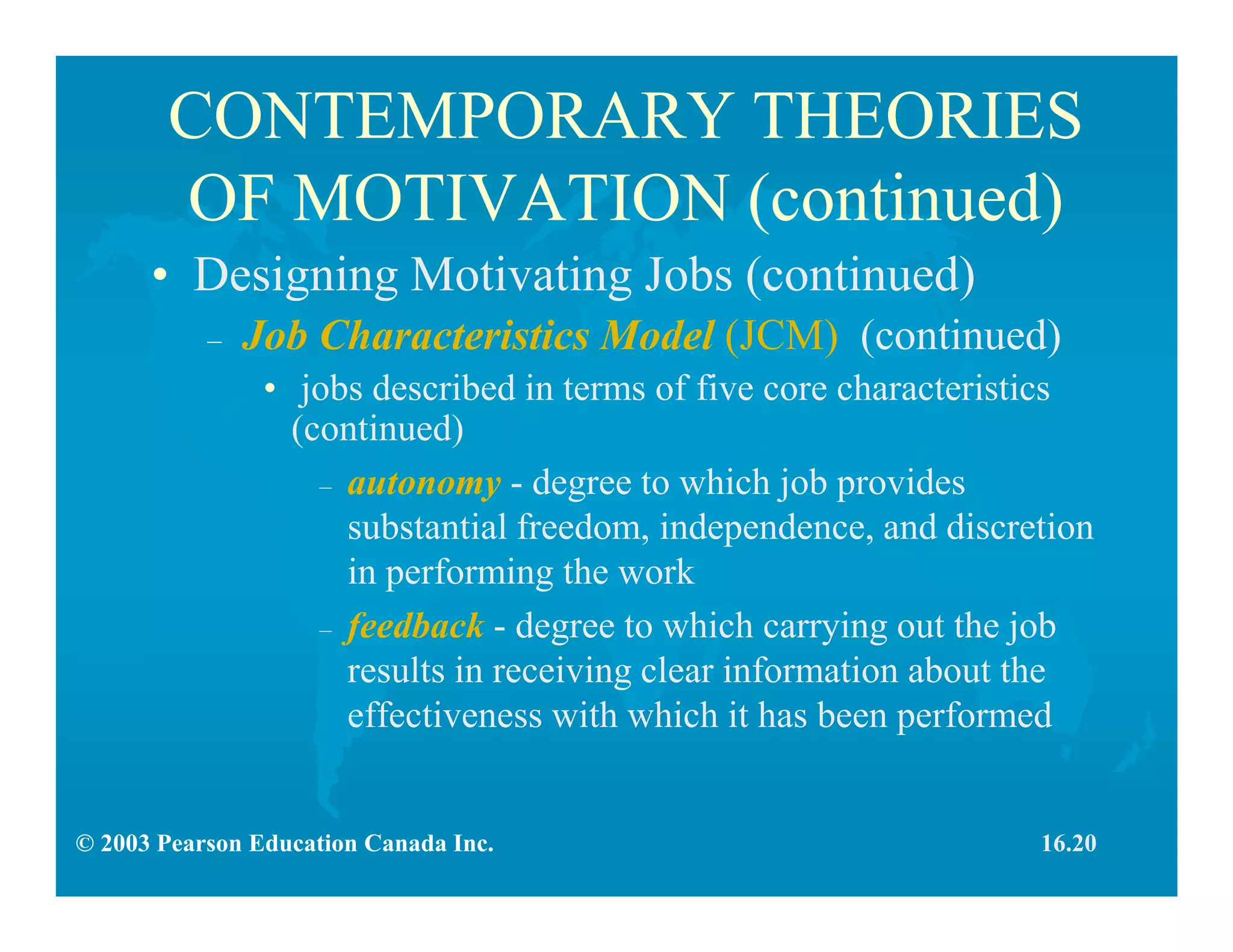 CONTEMPORARY THEORIES OF MOTIVATION (continued)

• Designing Motivating Jobs (continued)

– Job Characteristics Model (JCM) (continued)

• jobs described in terms of five core characteristics (continued)

– autonomy - degree to which job provides substantial freedom, independence, and discretion in performing the work

– feedback - degree to which carrying out the job results in receiving clear information about the effectiveness with which it has been performed

© 2003 Pearson Education Canada Inc.

16.20